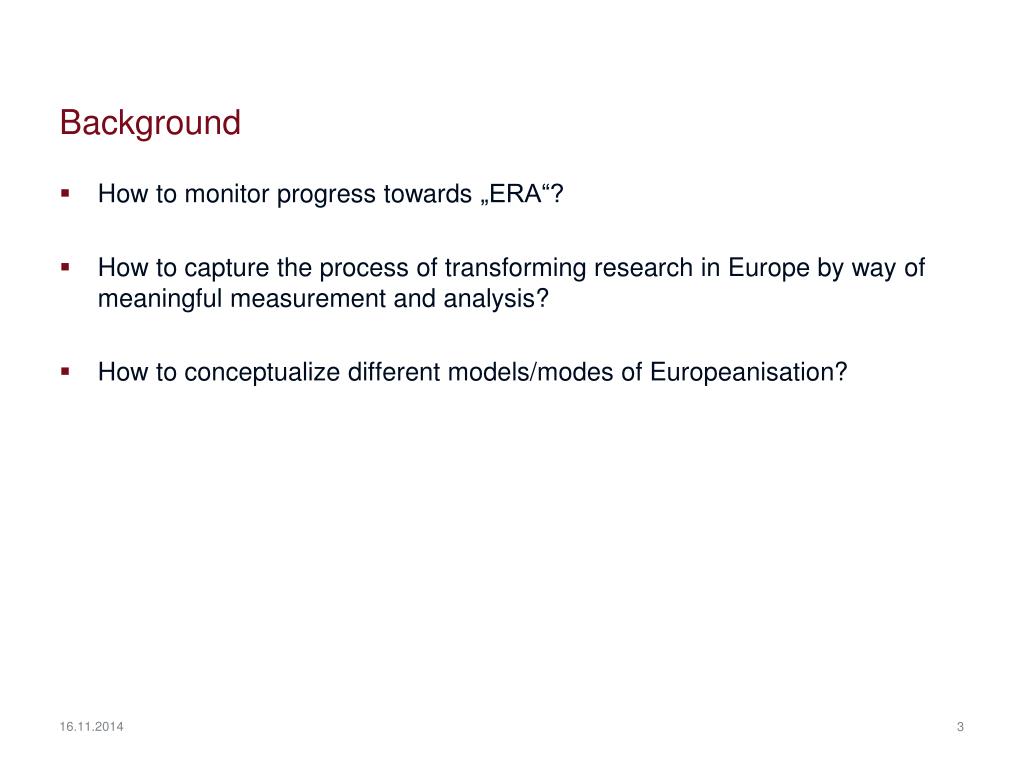 Background

▪ How to monitor progress towards „ERA“?

▪ How to capture the process of transforming research in Europe by way of meaningful measurement and analysis?

▪ How to conceptualize different models/modes of Europeanisation?

16.11.2014

3